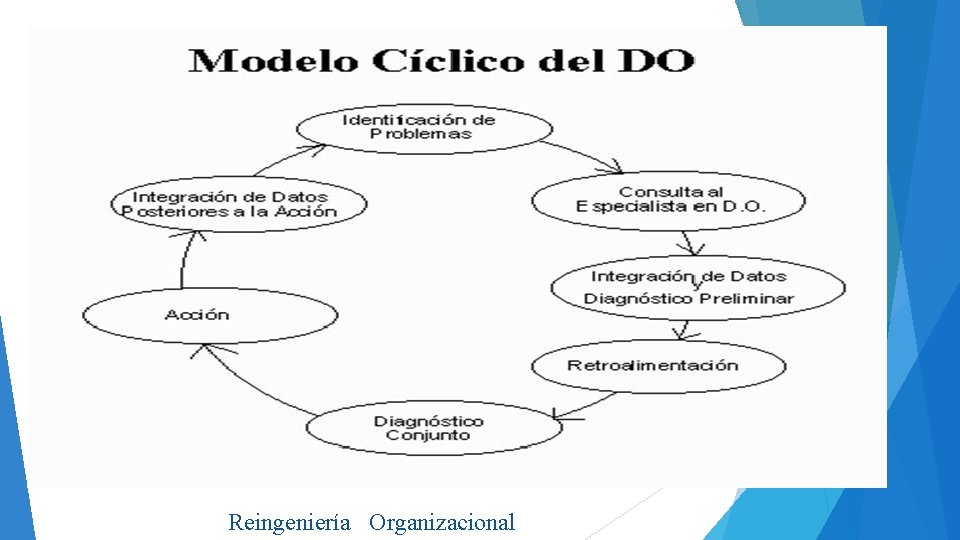 Modelo Cíclico del DO

Identificación de Problemas

Consulta al Especialista en D.O.

Integración de Datos y Diagnóstico Preliminar

Retroalimentación

Diagnóstico Conjunto

Acción

Integración de Datos Posteriores a la Acción

Reingeniería Organizacional